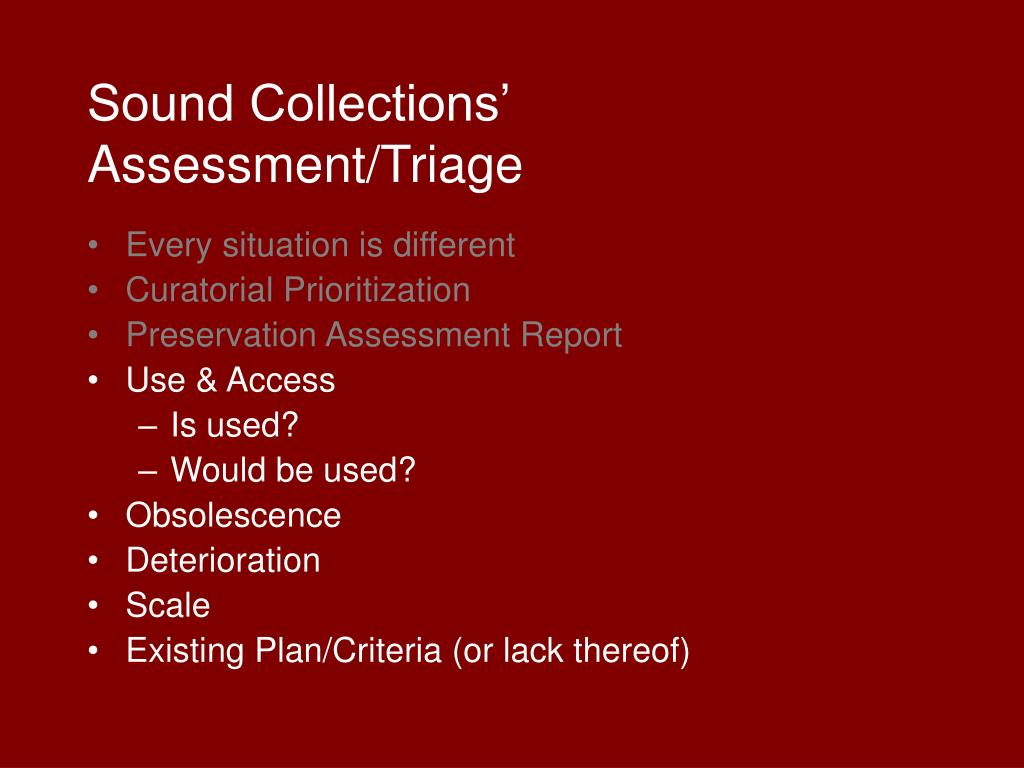 Sound Collections' Assessment/Triage

• Every situation is different
• Curatorial Prioritization
• Preservation Assessment Report
• Use & Access
– Is used?
– Would be used?
• Obsolescence
• Deterioration
• Scale
• Existing Plan/Criteria (or lack thereof)